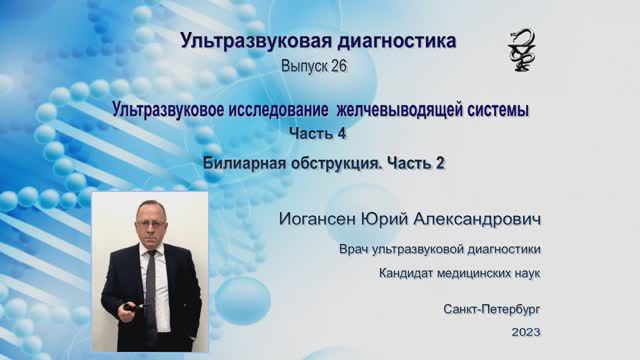 Ультразвуковая диагностика
Выпуск 26

Ультразвуковое исследование желчевыводящей системы
Часть 4

Билиарная обструкция. Часть 2

Иогансен Юрий Александрович

Врач ультразвуковой диагностики

Кандидат медицинских наук

Санкт-Петербург
2023